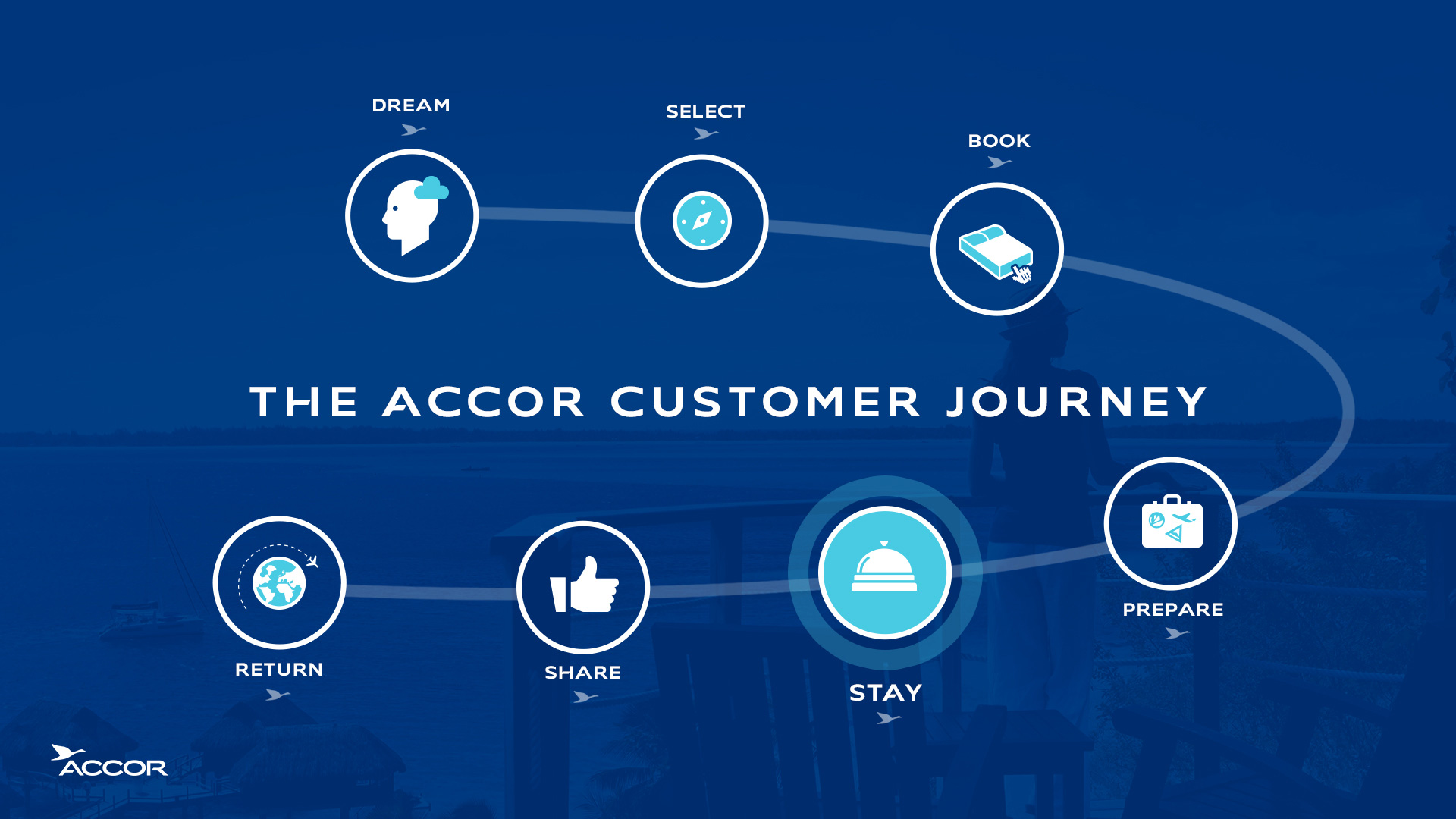 DREAM

SELECT

BOOK

THE ACCOR CUSTOMER JOURNEY

RETURN

SHARE

STAY

PREPARE

ACCOR